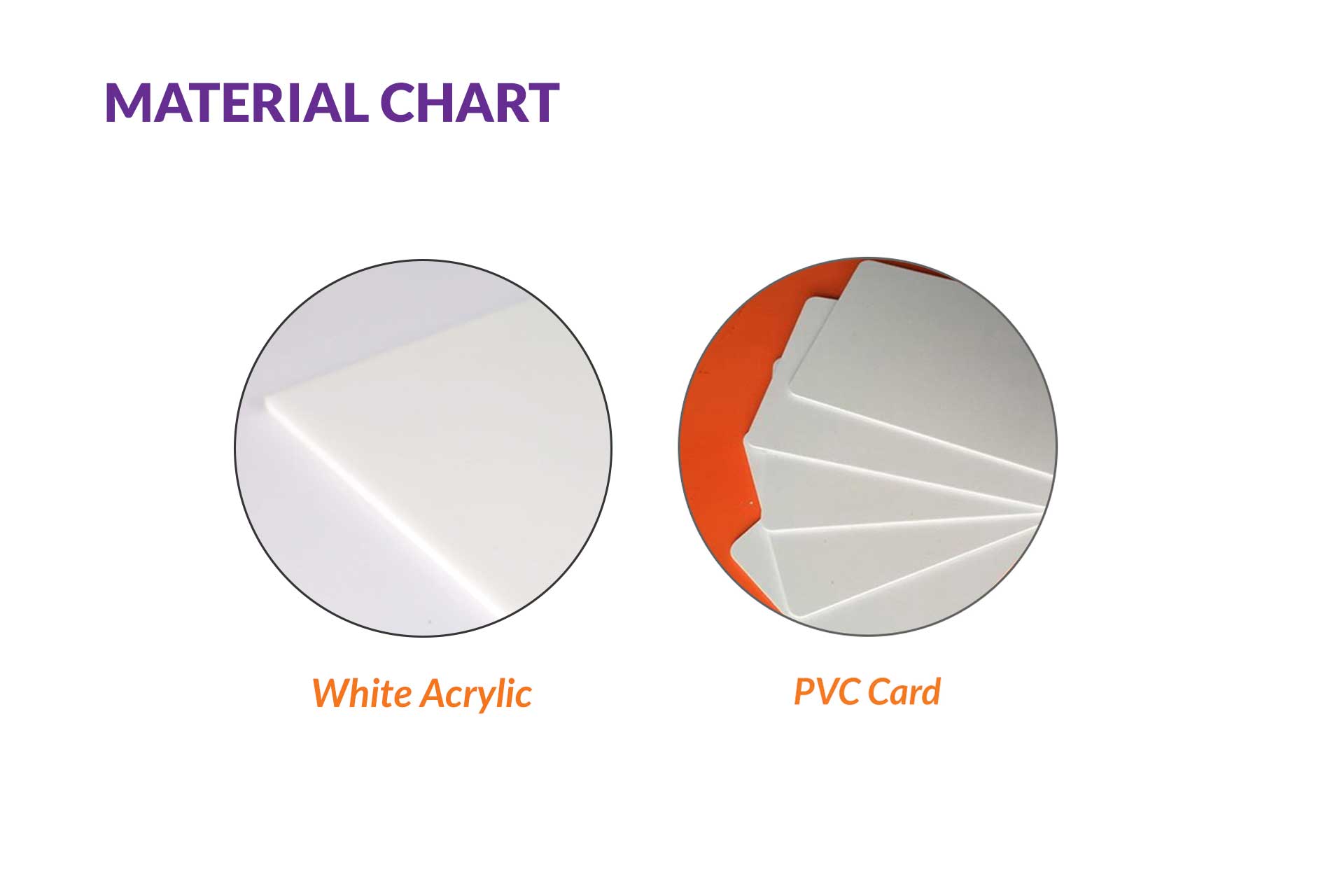 MATERIAL CHART

White Acrylic

PVC Card